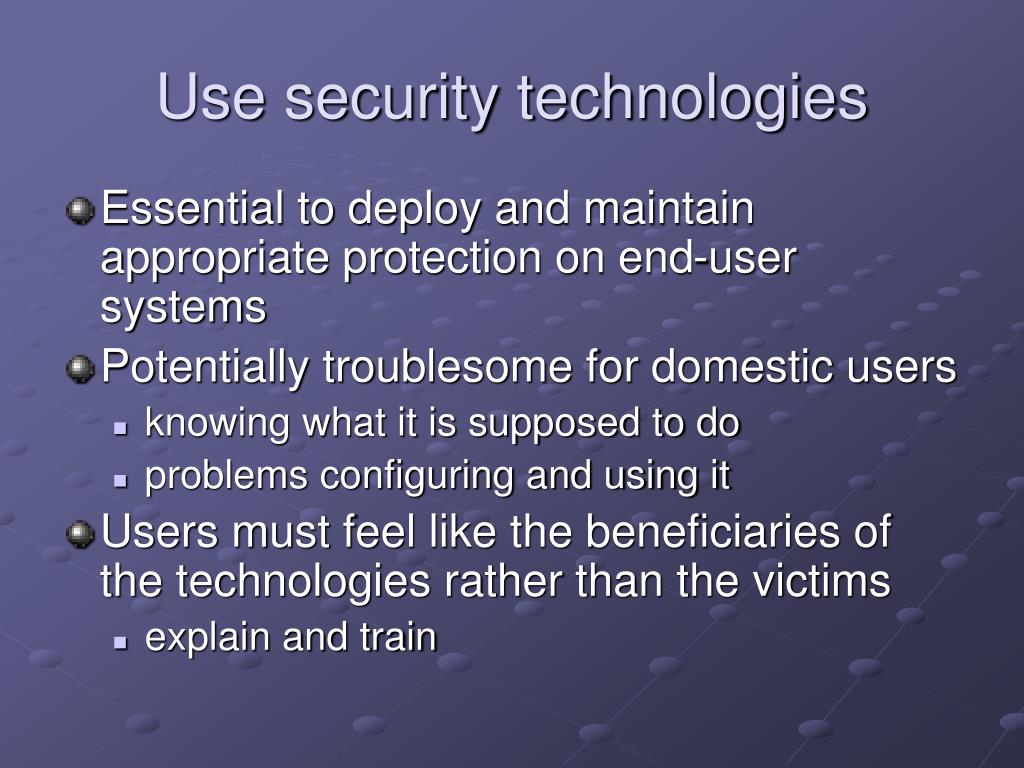 Use security technologies

Essential to deploy and maintain appropriate protection on end-user systems

Potentially troublesome for domestic users

knowing what it is supposed to do

problems configuring and using it

Users must feel like the beneficiaries of the technologies rather than the victims

explain and train